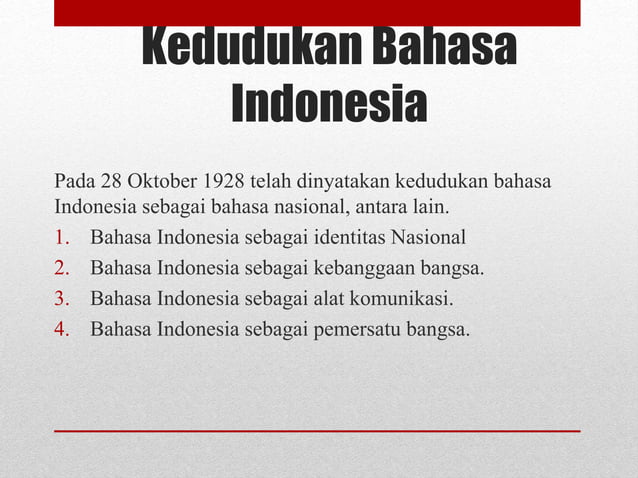 Kedudukan Bahasa Indonesia

Pada 28 Oktober 1928 telah dinyatakan kedudukan bahasa Indonesia sebagai bahasa nasional, antara lain.

1. Bahasa Indonesia sebagai identitas Nasional
2. Bahasa Indonesia sebagai kebanggaan bangsa.
3. Bahasa Indonesia sebagai alat komunikasi.
4. Bahasa Indonesia sebagai pemersatu bangsa.